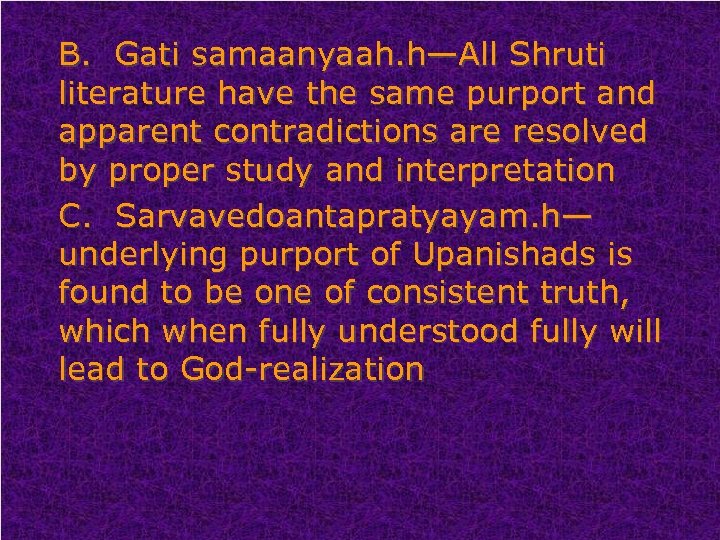 B. Gati samaanyaah.h—All Shruti literature have the same purport and apparent contradictions are resolved by proper study and interpretation

C. Sarvavedoantapratyayam.h—underlying purport of Upanishads is found to be one of consistent truth, which when fully understood fully will lead to God-realization